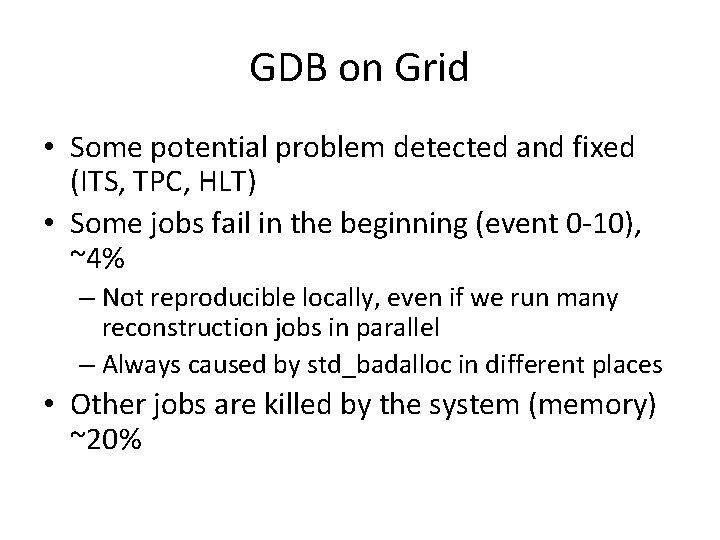 GDB on Grid

• Some potential problem detected and fixed (ITS, TPC, HLT)

• Some jobs fail in the beginning (event 0-10), ~4%

– Not reproducible locally, even if we run many reconstruction jobs in parallel

– Always caused by std_badalloc in different places

• Other jobs are killed by the system (memory) ~20%